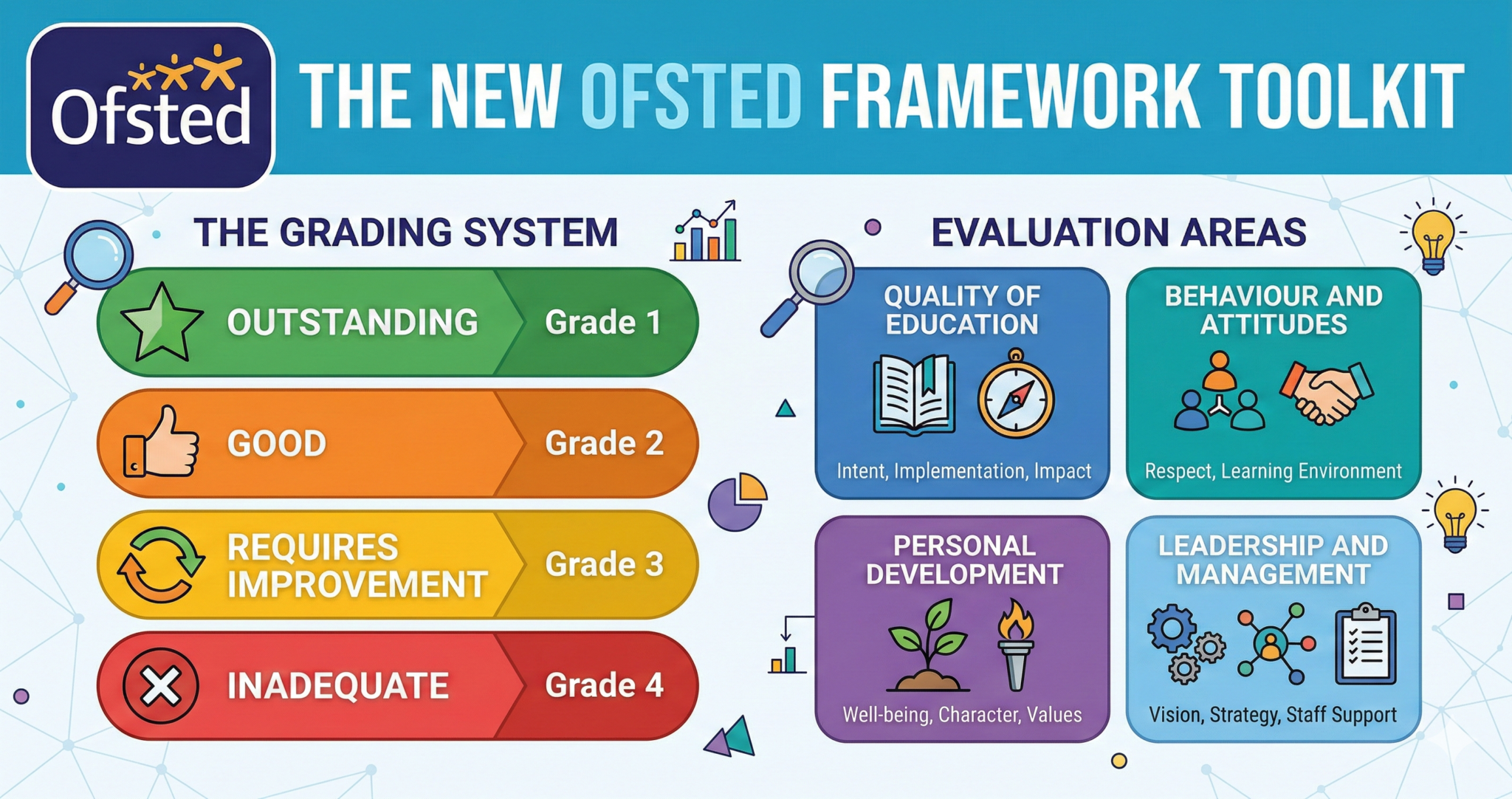 Ofsted

THE NEW OFSTED FRAMEWORK TOOLKIT

THE GRADING SYSTEM

OUTSTANDING Grade 1

GOOD Grade 2

REQUIRES IMPROVEMENT Grade 3

INADEQUATE Grade 4

EVALUATION AREAS

QUALITY OF EDUCATION
Intent, Implementation, Impact

BEHAVIOUR AND ATTITUDES
Respect, Learning Environment

PERSONAL DEVELOPMENT
Well-being, Character, Values

LEADERSHIP AND MANAGEMENT
Vision, Strategy, Staff Support